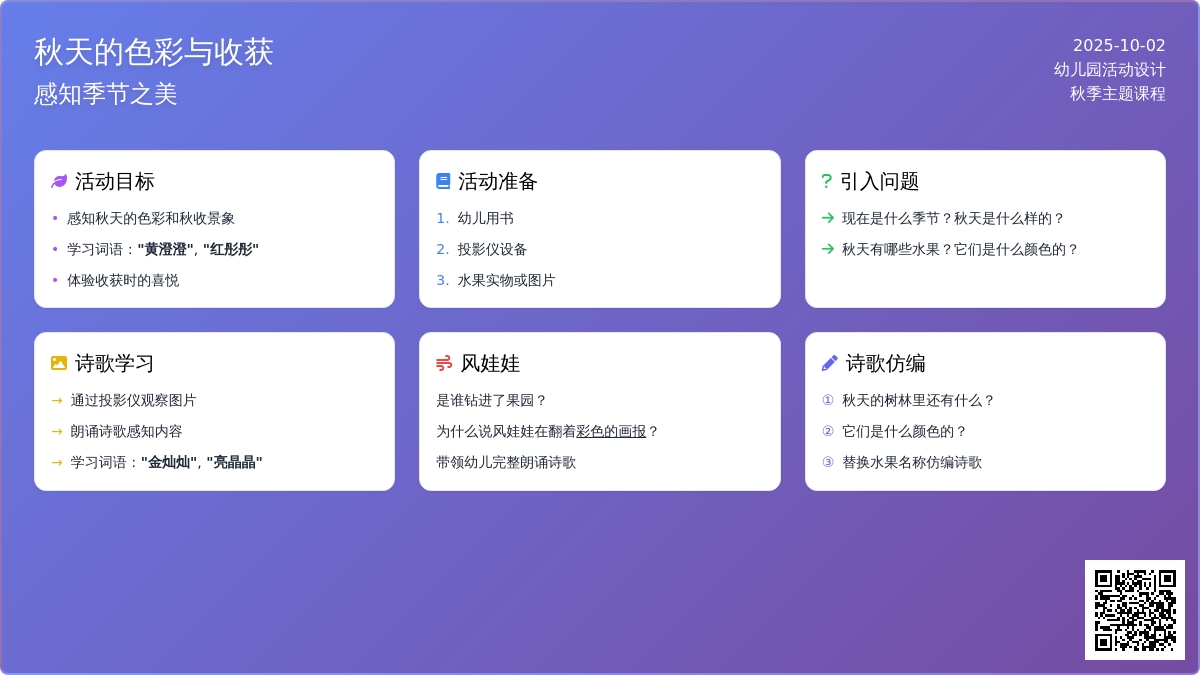 秋天的色彩与收获
感知季节之美

2025-10-02
幼儿园活动设计
秋季主题课程

活动目标
• 感知秋天的色彩和秋收景象
• 学习词语："黄澄澄", "红彤彤"
• 体验收获时的喜悦

活动准备
1. 幼儿用书
2. 投影仪设备
3. 水果实物或图片

? 引入问题
→ 现在是什么季节？秋天是什么样的？
→ 秋天有哪些水果？它们是什么颜色的？

诗歌学习
→ 通过投影仪观察图片
→ 朗诵诗歌感知内容
→ 学习词语："金灿灿", "亮晶晶"

风娃娃
是谁钻进了果园？
为什么说风娃娃在翻着彩色的画报？
带领幼儿完整朗诵诗歌

诗歌仿编
① 秋天的树林里还有什么？
② 它们是什么颜色的？
③ 替换水果名称仿编诗歌